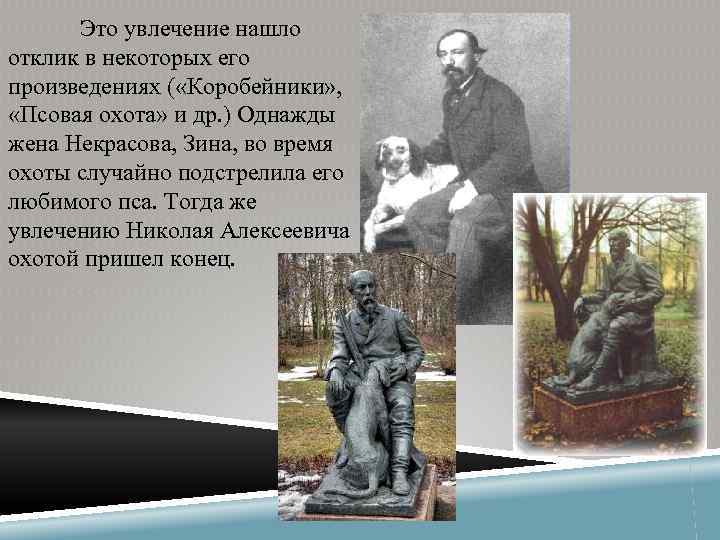 Это увлечение нашло отклик в некоторых его произведениях («Коробейники», «Псовая охота» и др.) Однажды жена Некрасова, Зина, во время охоты случайно подстрелила его любимого пса. Тогда же увлечению Николая Алексеевича охотой пришел конец.